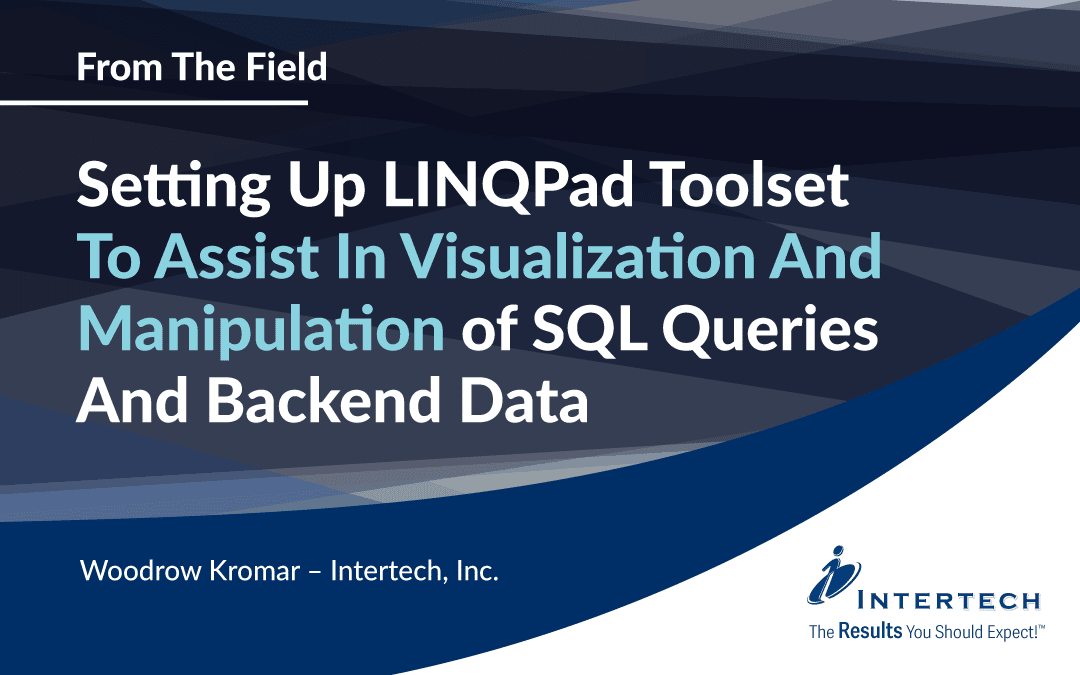 From The Field

Setting Up LINQPad Toolset To Assist In Visualization And Manipulation of SQL Queries And Backend Data

Woodrow Kromar – Intertech, Inc.

INTERTECH

The Results You Should Expect!™